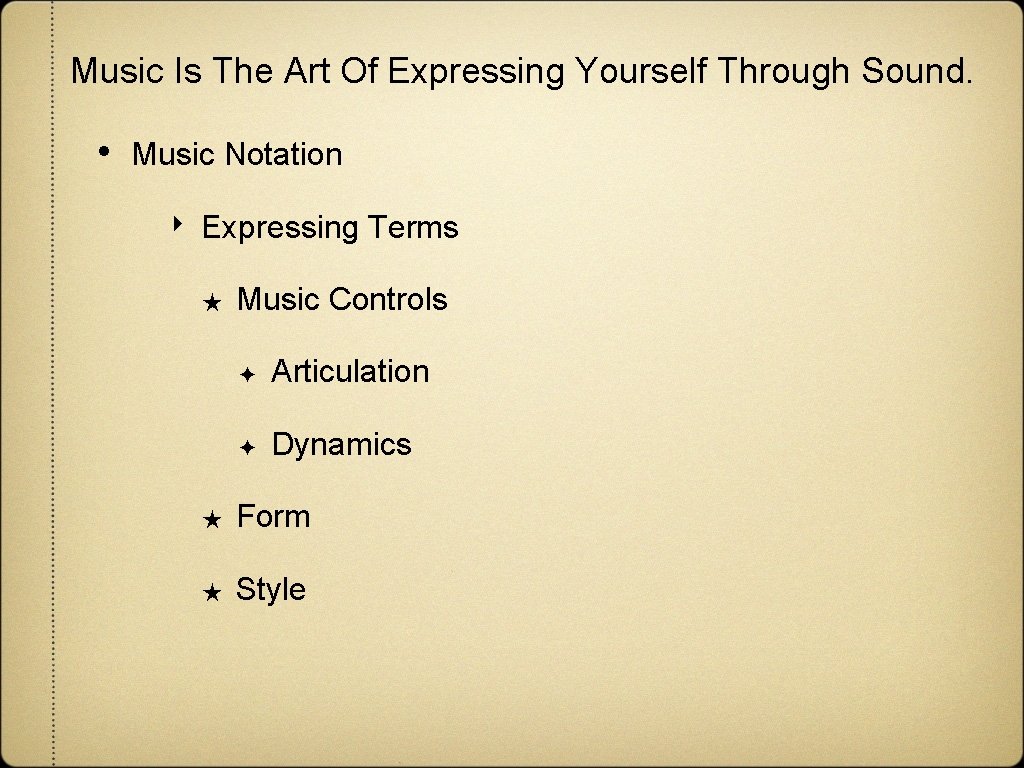 Music Is The Art Of Expressing Yourself Through Sound.

• Music Notation

‣ Expressing Terms

★ Music Controls

✦ Articulation

✦ Dynamics

★ Form

★ Style